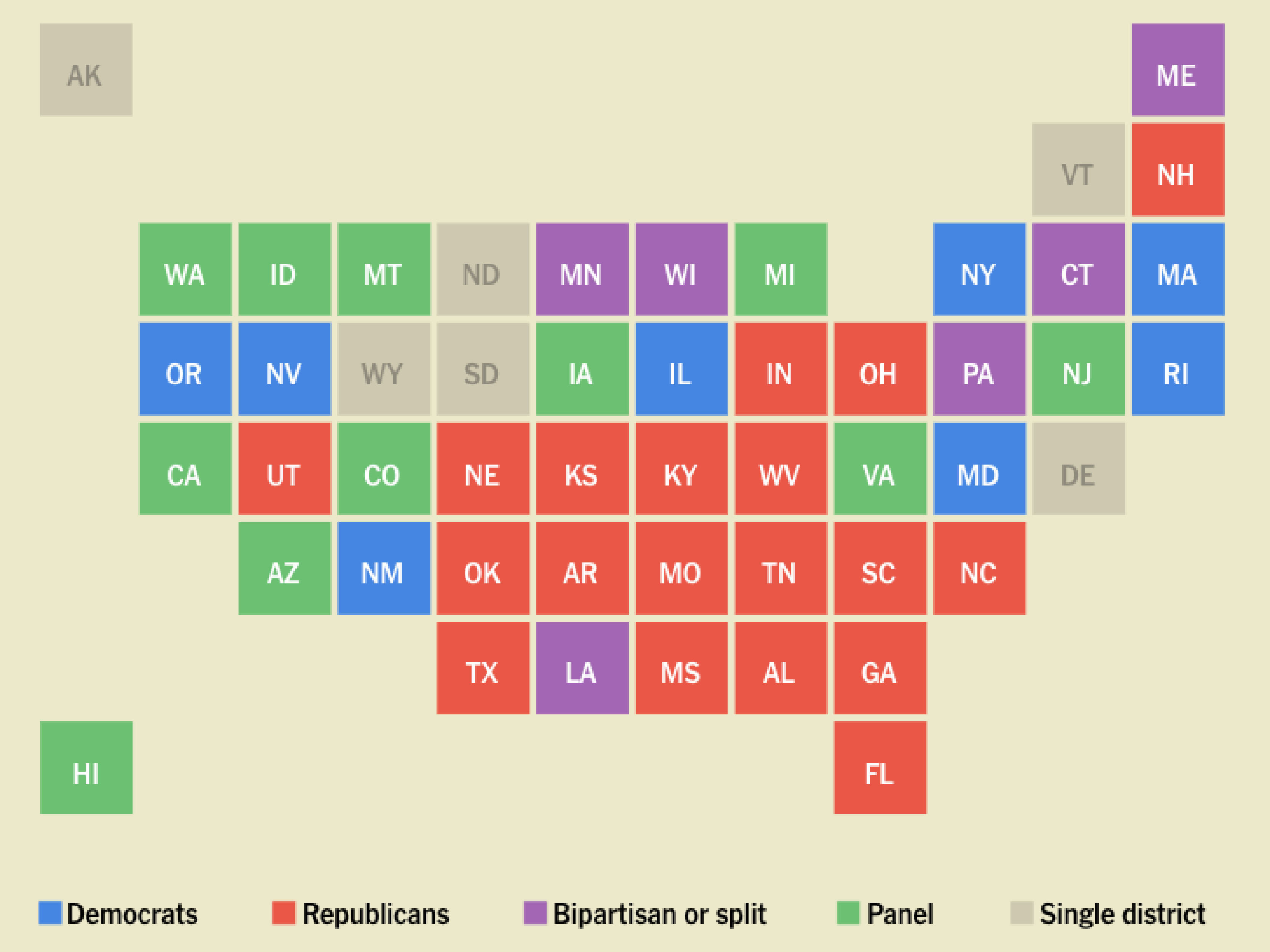 AK ME

VT NH

WA ID MT ND MN WI MI NY CT MA

OR NV WY SD IA IL IN OH PA NJ RI

CA UT CO NE KS KY WV VA MD DE

AZ NM OK AR MO TN SC NC

TX LA MS AL GA

HI FL

Democrats Republicans Bipartisan or split Panel Single district